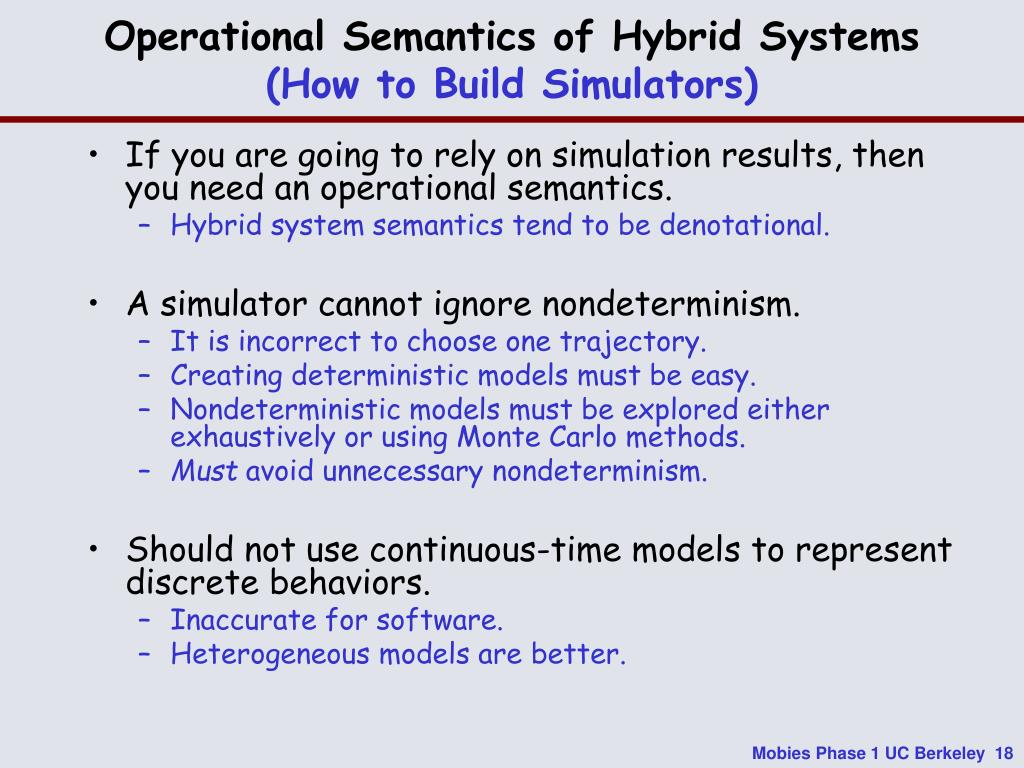 Operational Semantics of Hybrid Systems
(How to Build Simulators)

• If you are going to rely on simulation results, then you need an operational semantics.
  – Hybrid system semantics tend to be denotational.

• A simulator cannot ignore nondeterminism.
  – It is incorrect to choose one trajectory.
  – Creating deterministic models must be easy.
  – Nondeterministic models must be explored either exhaustively or using Monte Carlo methods.
  – Must avoid unnecessary nondeterminism.

• Should not use continuous-time models to represent discrete behaviors.
  – Inaccurate for software.
  – Heterogeneous models are better.

Mobies Phase 1 UC Berkeley 18